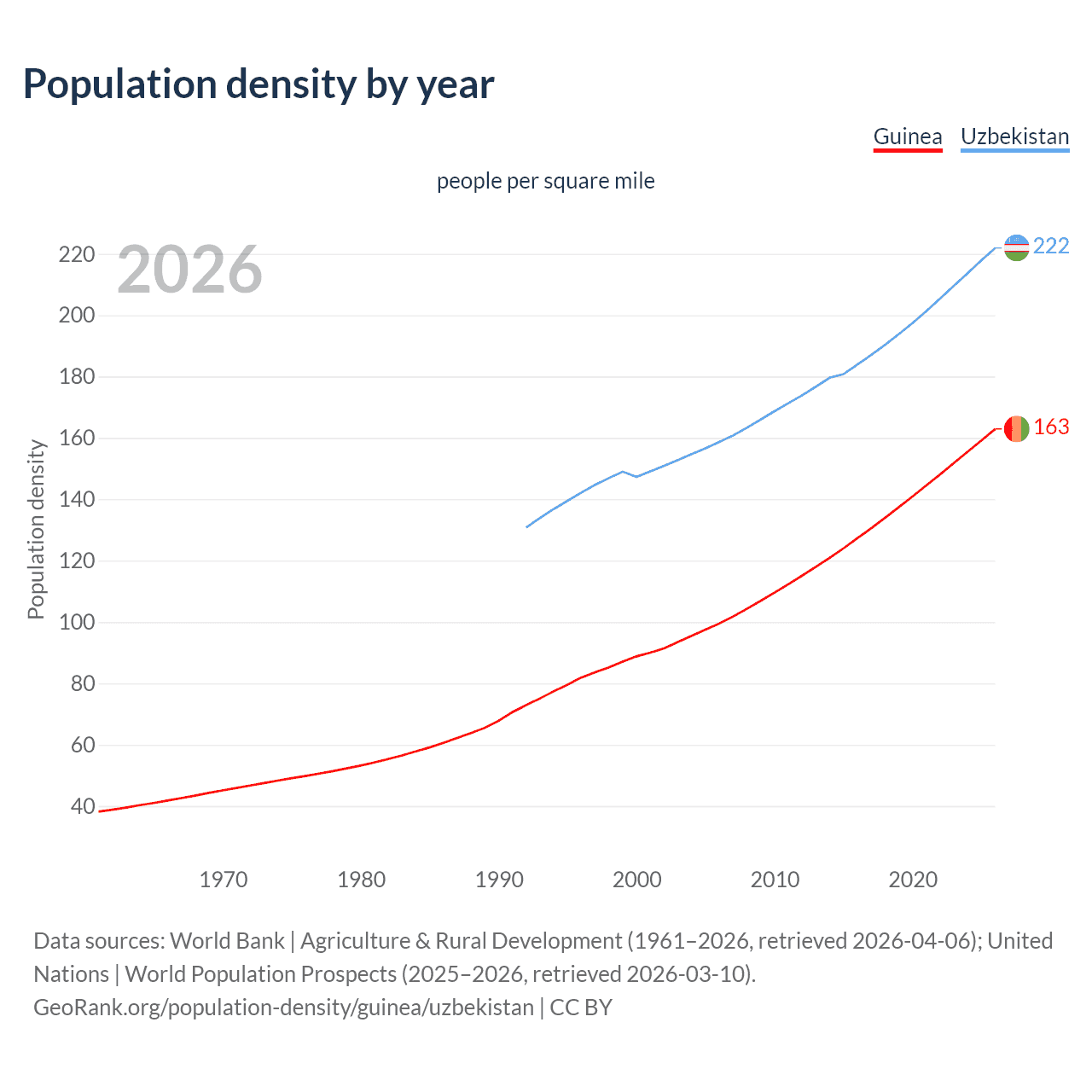 Population density by year

Guinea Uzbekistan

people per square mile

2026

Population density

220
200
180
160
140
120
100
80
60
40

222
163

1970
1980
1990
2000
2010
2020

Data sources: World Bank | Agriculture & Rural Development (1961–2026, retrieved 2026-04-06); United Nations | World Population Prospects (2025–2026, retrieved 2026-03-10).
GeoRank.org/population-density/guinea/uzbekistan | CC BY